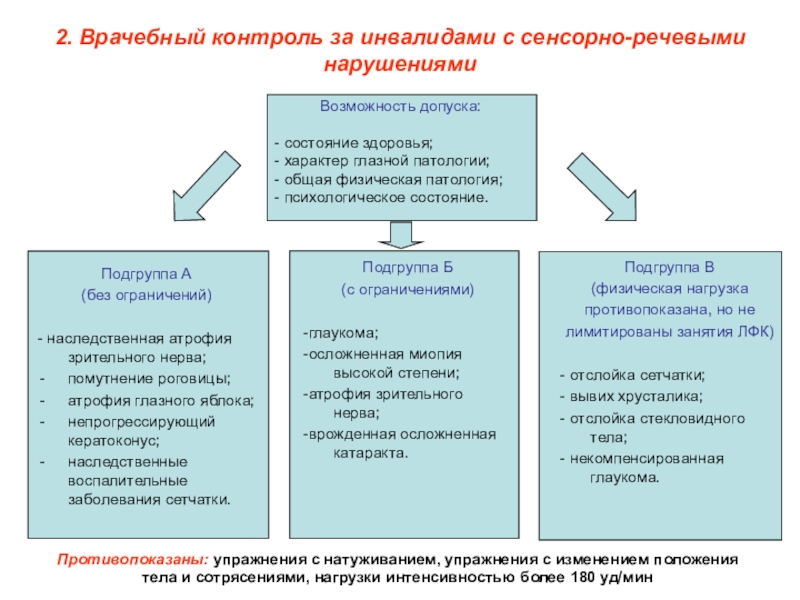 2. Врачебный контроль за инвалидами с сенсорно-речевыми нарушениями

Возможность допуска:

- состояние здоровья;
- характер глазной патологии;
- общая физическая патология;
- психологическое состояние.

Подгруппа А
(без ограничений)

- наследственная атрофия зрительного нерва;
- помутнение роговицы;
- атрофия глазного яблока;
- непрогрессирующий кератоконус;
- наследственные воспалительные заболевания сетчатки.

Подгруппа Б
(с ограничениями)

-глаукома;
-осложненная миопия высокой степени;
-атрофия зрительного нерва;
-врожденная осложненная катаракта.

Подгруппа В
(физическая нагрузка противопоказана, но не лимитированы занятия ЛФК)

- отслойка сетчатки;
- вывих хрусталика;
- отслойка стекловидного тела;
- некомпенсированная глаукома.

Противопоказаны: упражнения с натуживанием, упражнения с изменением положения тела и сотрясениями, нагрузки интенсивностью более 180 уд/мин